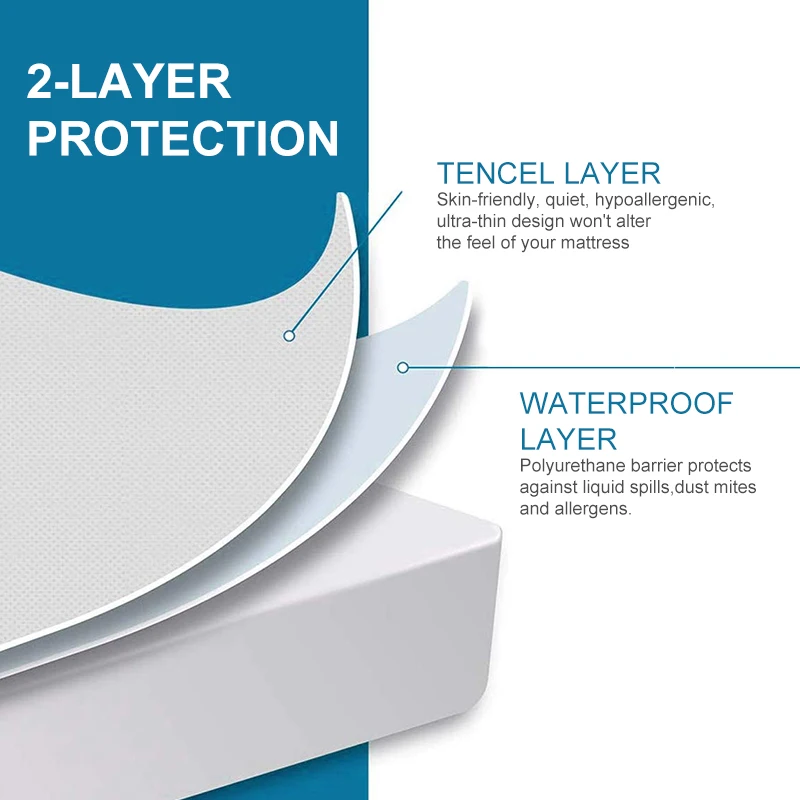 2-LAYER PROTECTION

TENCEL LAYER
Skin-friendly, quiet, hypoallergenic, ultra-thin design won't alter the feel of your mattress

WATERPROOF LAYER
Polyurethane barrier protects against liquid spills,dust mites and allergens.